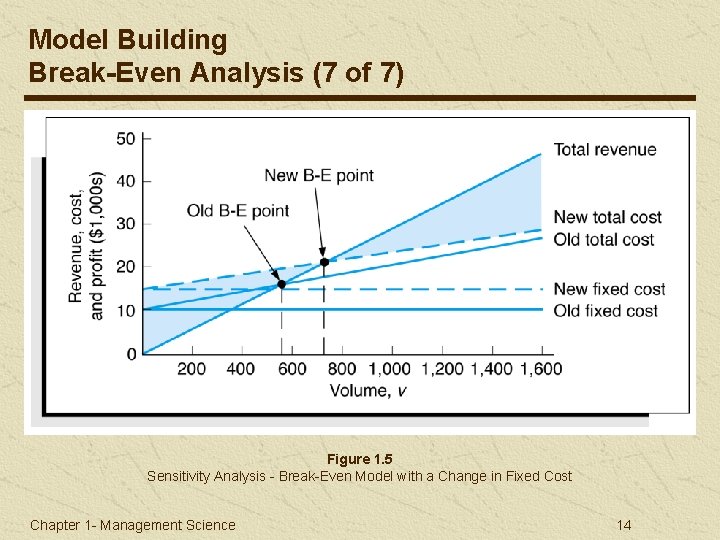 Model Building
Break-Even Analysis (7 of 7)

Revenue, cost, and profit ($1,000s)

50
40
30
20
10
0

New B-E point
Old B-E point

Total revenue
New total cost
Old total cost
New fixed cost
Old fixed cost

200 400 600 800 1,000 1,200 1,400 1,600
Volume, $v$

Figure 1.5
Sensitivity Analysis - Break-Even Model with a Change in Fixed Cost

Chapter 1- Management Science

14